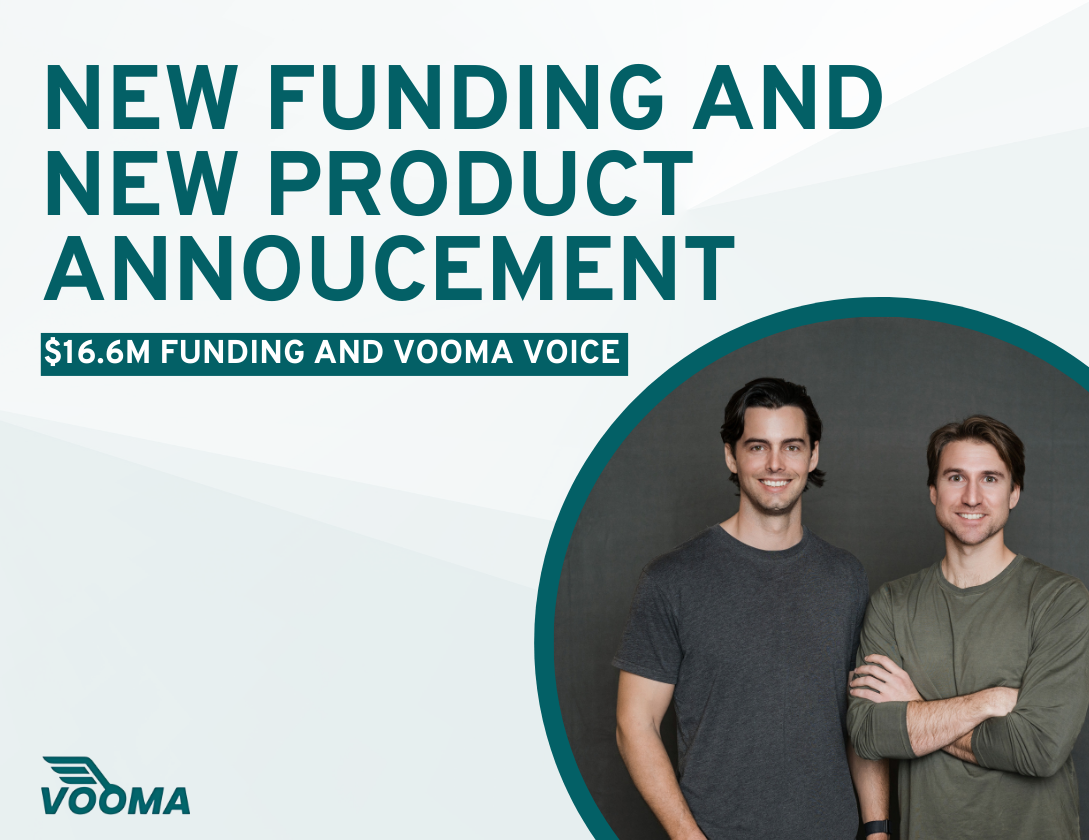 NEW FUNDING AND NEW PRODUCT ANNOUCEMENT

$16.6M FUNDING AND VOOMA VOICE

VOOMA